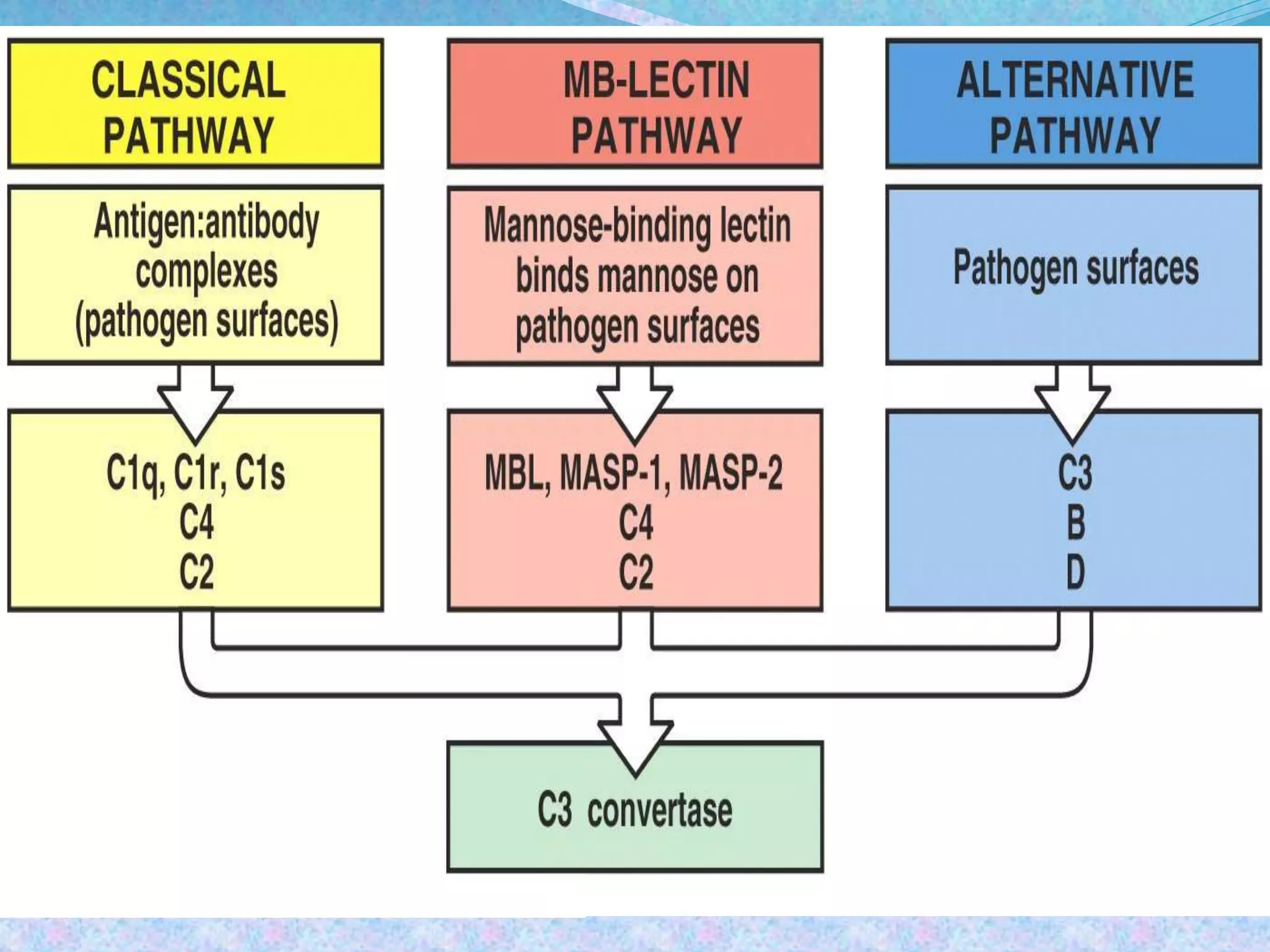 CLASSICAL PATHWAY

Antigen:antibody complexes (pathogen surfaces)

C1q, C1r, C1s
C4
C2

MB-LECTIN PATHWAY

Mannose-binding lectin binds mannose on pathogen surfaces

MBL, MASP-1, MASP-2
C4
C2

ALTERNATIVE PATHWAY

Pathogen surfaces

C3
B
D

C3 convertase